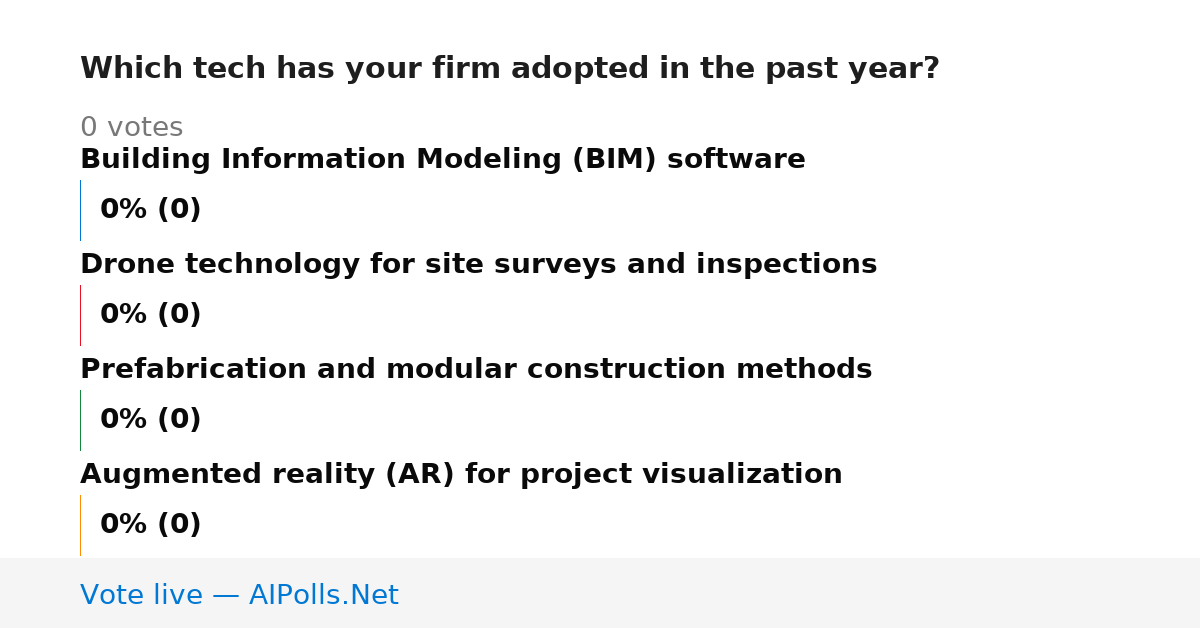 Which tech has your firm adopted in the past year?

0 votes

Building Information Modeling (BIM) software

0% (0)

Drone technology for site surveys and inspections

0% (0)

Prefabrication and modular construction methods

0% (0)

Augmented reality (AR) for project visualization

0% (0)

Vote live — AIPolls.Net